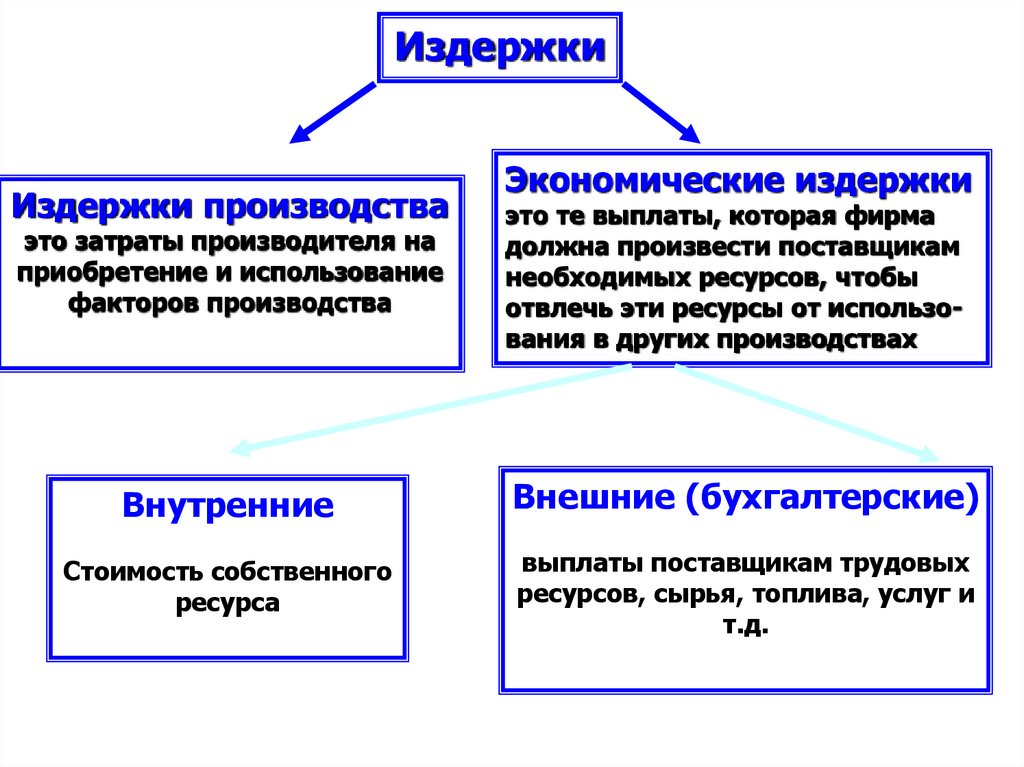 Издержки

Издержки производства
это затраты производителя на приобретение и использование факторов производства

Экономические издержки
это те выплаты, которая фирма должна произвести поставщикам необходимых ресурсов, чтобы отвлечь эти ресурсы от использования в других производствах

Внутренние

Стоимость собственного ресурса

Внешние (бухгалтерские)

выплаты поставщикам трудовых ресурсов, сырья, топлива, услуг и т.д.